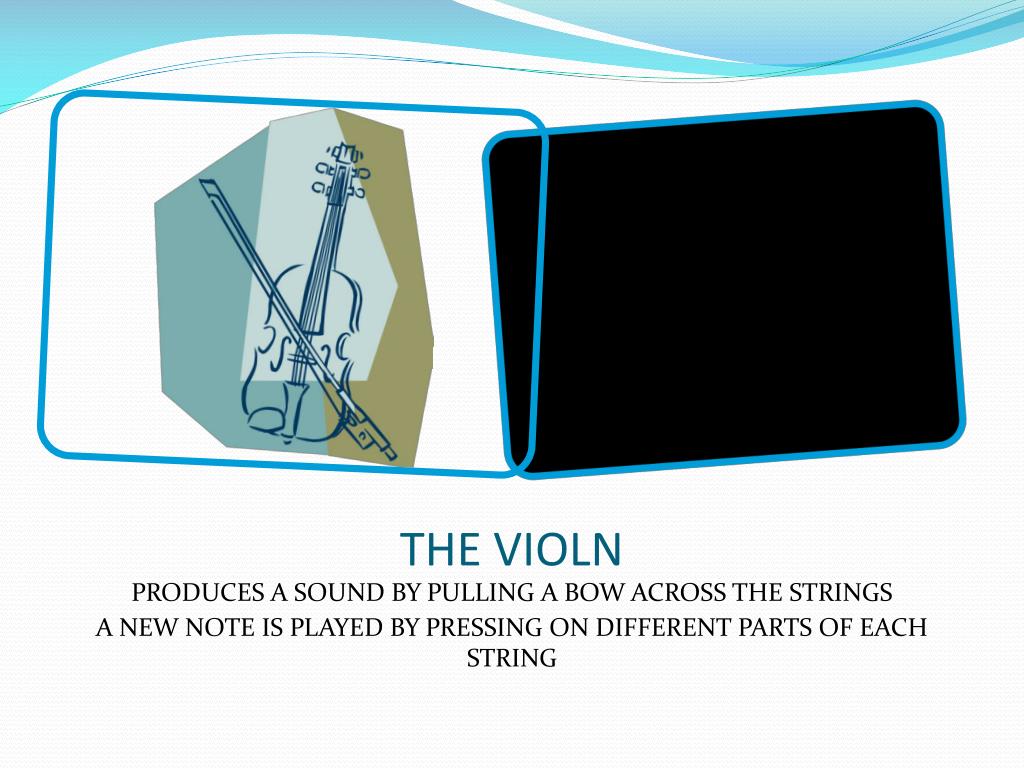 THE VIOLN

PRODUCES A SOUND BY PULLING A BOW ACROSS THE STRINGS

A NEW NOTE IS PLAYED BY PRESSING ON DIFFERENT PARTS OF EACH STRING